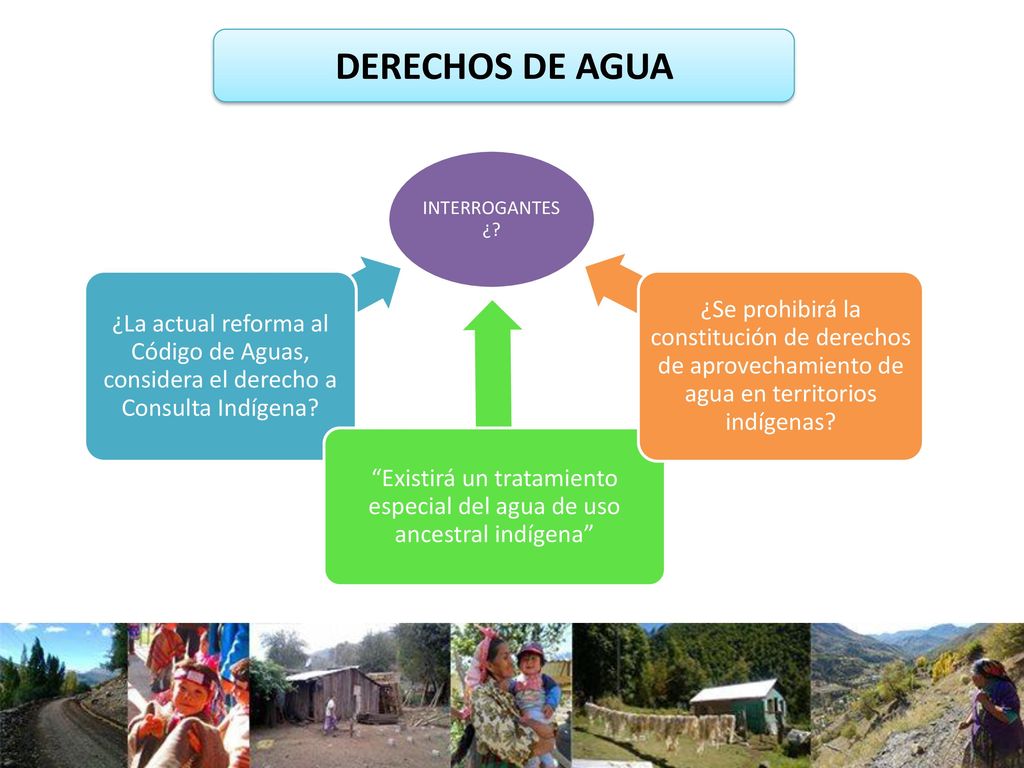 DERECHOS DE AGUA

INTERROGANTES
¿?

¿La actual reforma al Código de Aguas, considera el derecho a Consulta Indígena?

“Existirá un tratamiento especial del agua de uso ancestral indígena”

¿Se prohibirá la constitución de derechos de aprovechamiento de agua en territorios indígenas?